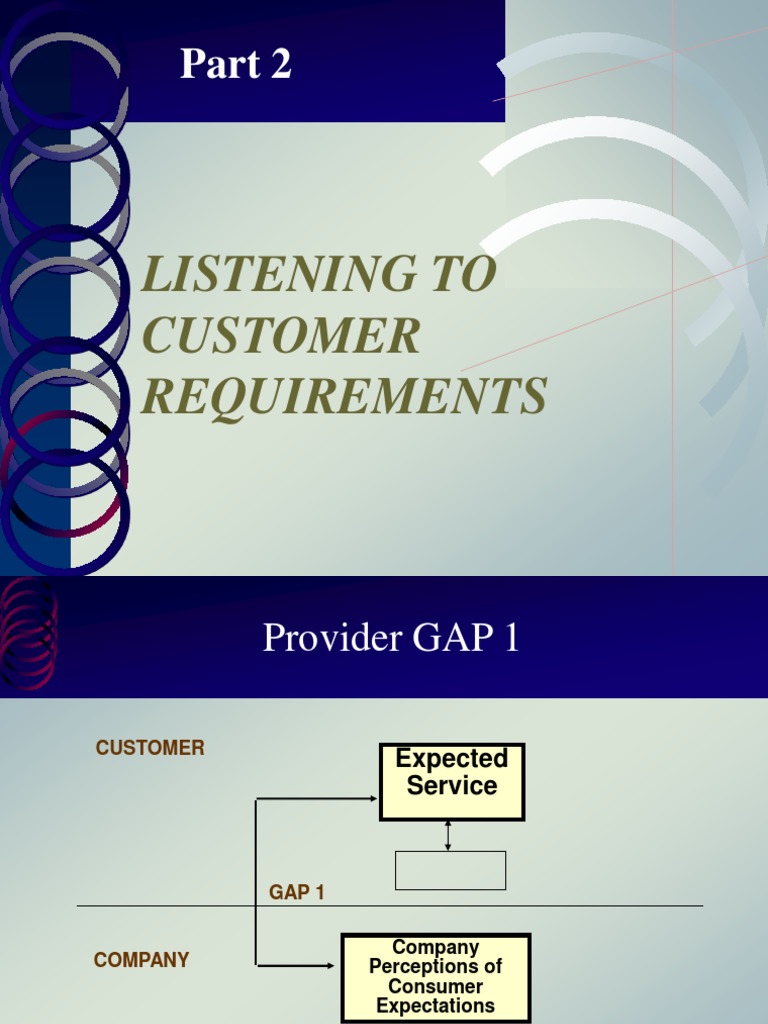 Part 2

LISTENING TO CUSTOMER REQUIREMENTS

Provider GAP 1

CUSTOMER

Expected Service

GAP 1

COMPANY

Company Perceptions of Consumer Expectations